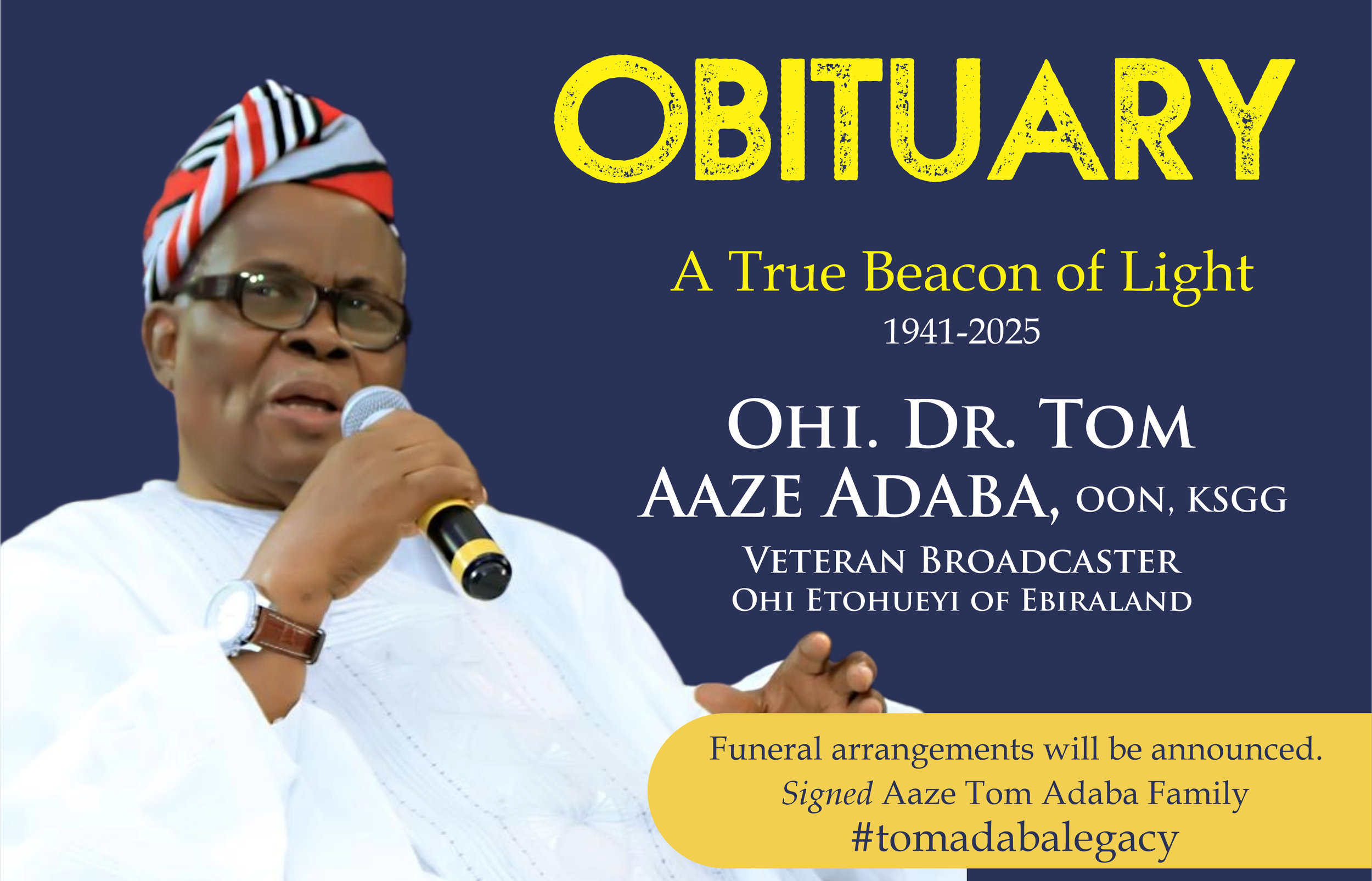 OBITUARY

A True Beacon of Light
1941-2025

OHI. DR. TOM AAZE ADABA, OON, KSGG
VETERAN BROADCASTER
OHI ETOHUEYI OF EBIRALAND

Funeral arrangements will be announced.
Signed Aaze Tom Adaba Family
#tomadabalegacy